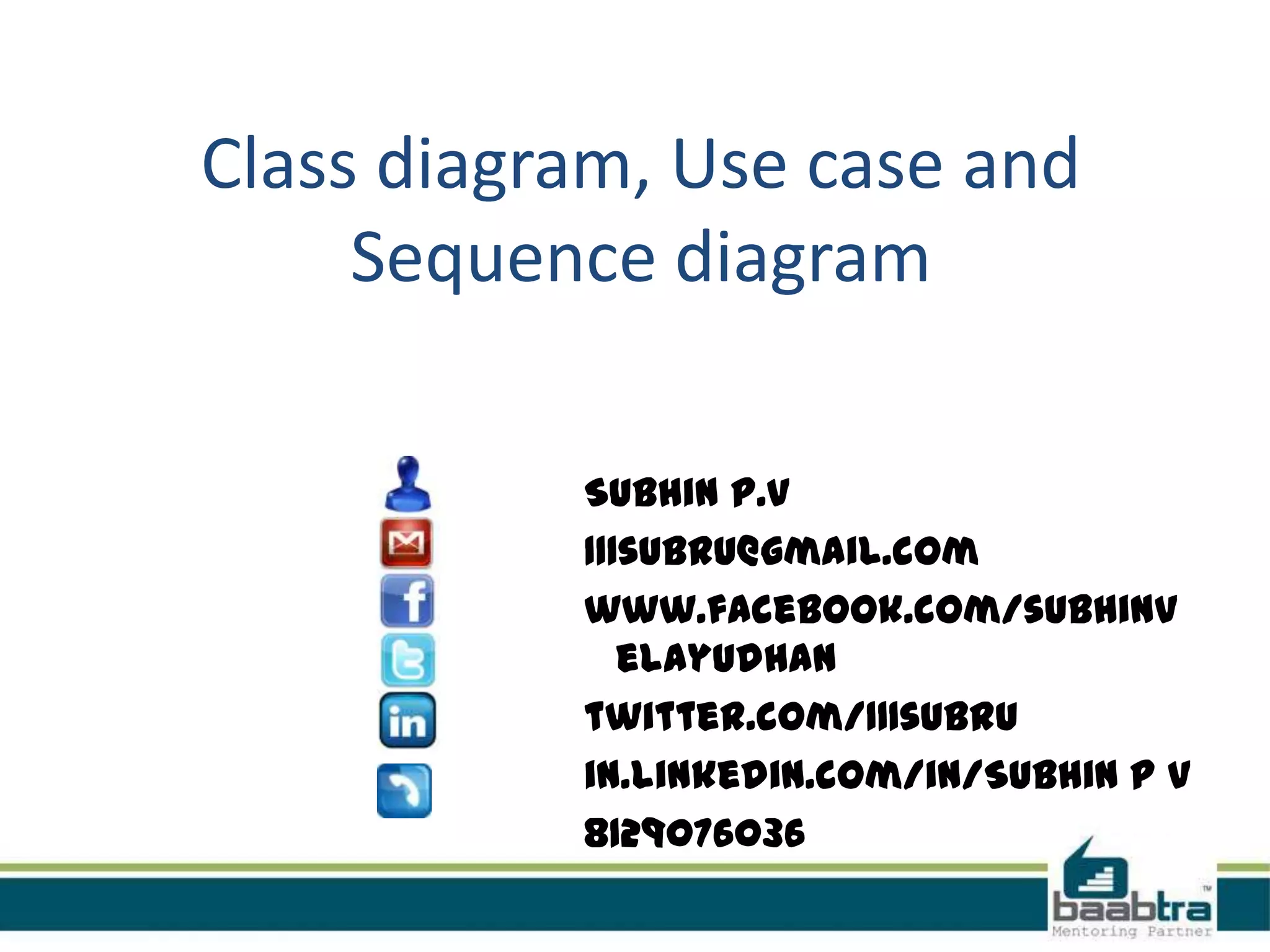 Class diagram, Use case and Sequence diagram

SUBHIN P.V
111SUBRU@GMAIL.COM
WWW.FACEBOOK.COM/SUBHINV ELAYUDHAN
TWITTER.COM/111SUBRU
IN.LINKEDIN.COM/IN/SUBHIN P V
8129076036

baabtra™
Mentoring Partner